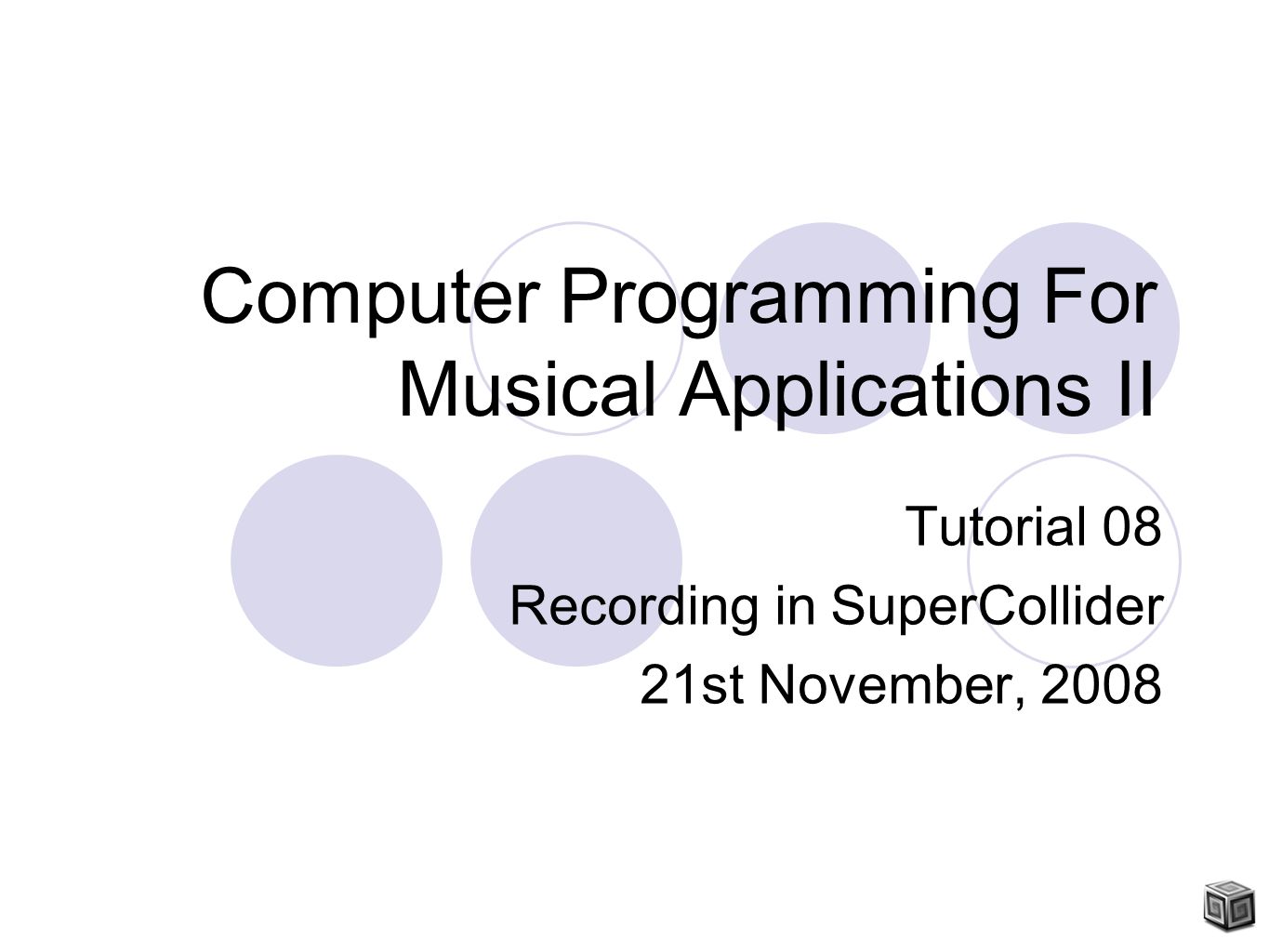 Computer Programming For Musical Applications II

Tutorial 08
Recording in SuperCollider
21st November, 2008